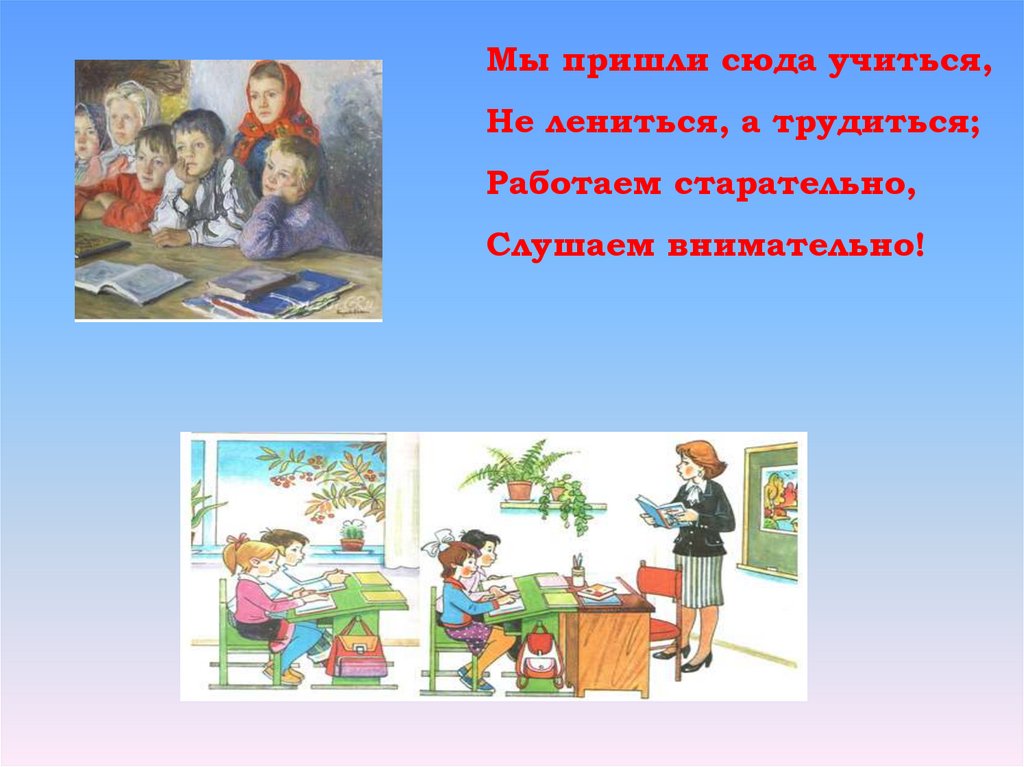 Мы пришли сюда учиться,

Не лениться, а трудиться;

Работаем старательно,

Слушаем внимательно!